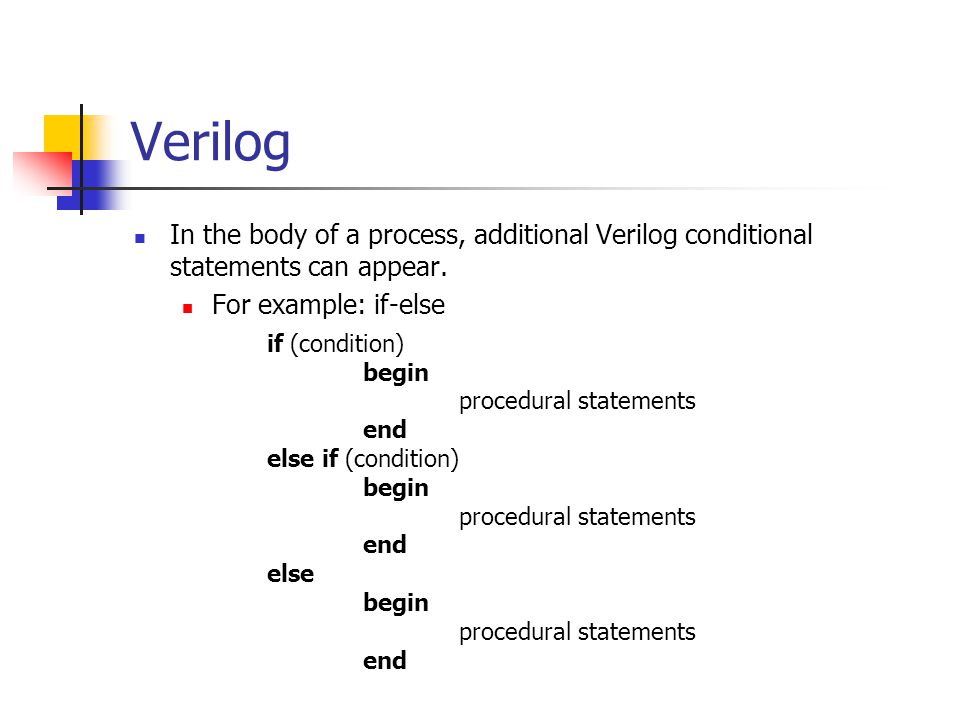 Verilog

In the body of a process, additional Verilog conditional statements can appear.

For example: if-else

if (condition)
begin
procedural statements
end
else if (condition)
begin
procedural statements
end
else
begin
procedural statements
end